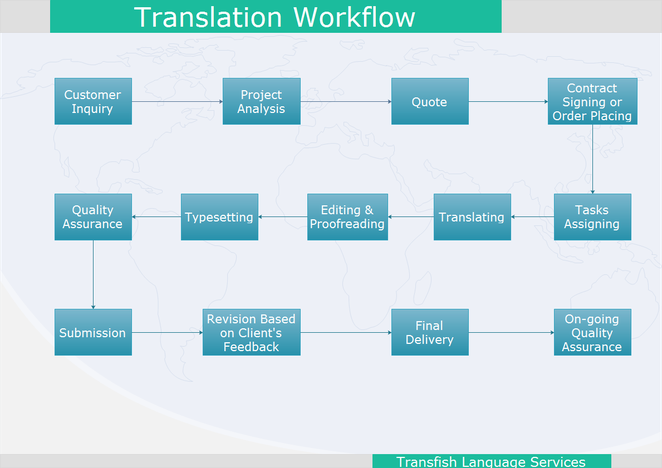 Translation Workflow

Customer Inquiry

Project Analysis

Quote

Contract Signing or Order Placing

Tasks Assigning

Translating

Editing & Proofreading

Typesetting

Quality Assurance

Submission

Revision Based on Client's Feedback

Final Delivery

On-going Quality Assurance

Transfish Language Services